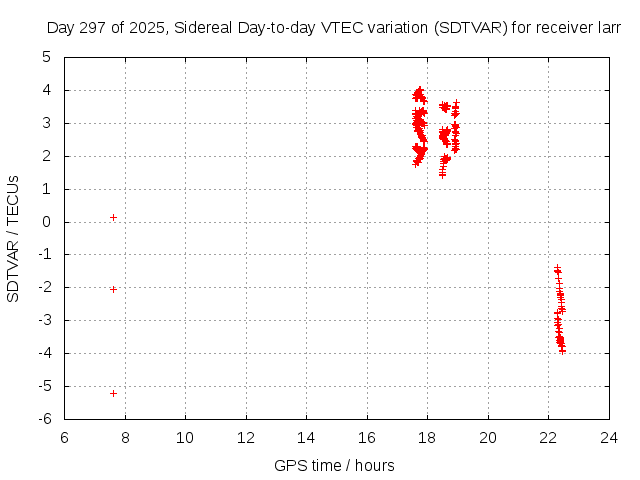 Day 297 of 2025, Sidereal Day-to-day VTEC variation (SDTVAR) for receiver larr

SDTVAR / TECUs

5
4
3
2
1
0
-1
-2
-3
-4
-5
-6

6
8
10
12
14
16
18
20
22
24

GPS time / hours